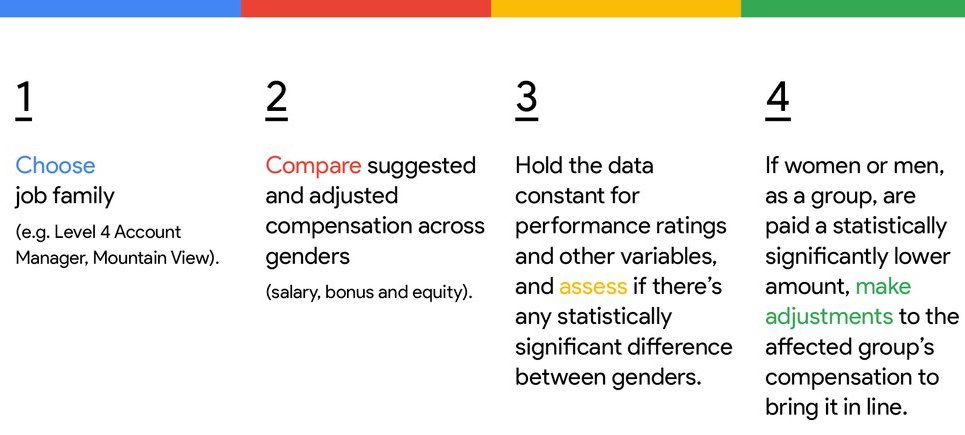 1

Choose job family

(e.g. Level 4 Account Manager, Mountain View).

2

Compare suggested and adjusted compensation across genders

(salary, bonus and equity).

3

Hold the data constant for performance ratings and other variables, and assess if there's any statistically significant difference between genders.

4

If women or men, as a group, are paid a statistically significantly lower amount, make adjustments to the affected group's compensation to bring it in line.